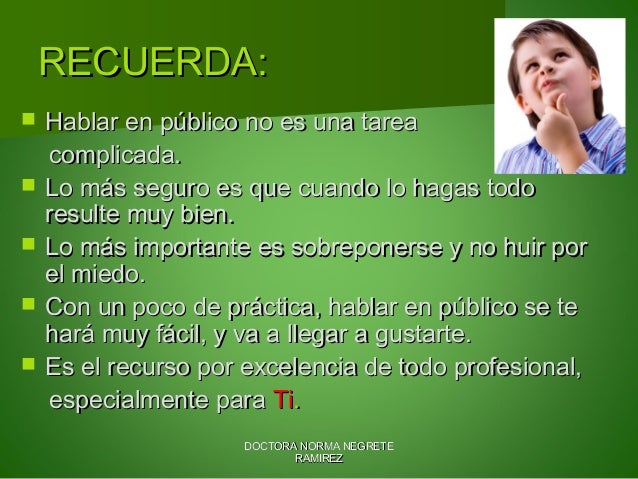 RECUERDA:

- Hablar en público no es una tarea complicada.
- Lo más seguro es que cuando lo hagas todo resulte muy bien.
- Lo más importante es sobreponerse y no huir por el miedo.
- Con un poco de práctica, hablar en público se te hará muy fácil, y va a llegar a gustarte.
- Es el recurso por excelencia de todo profesional, especialmente para Ti.

DOCTORA NORMA NEGRETE RAMIREZ